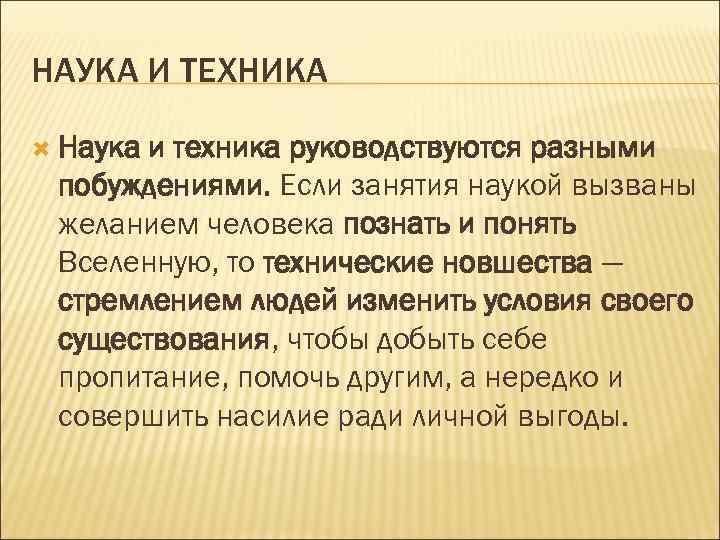 НАУКА И ТЕХНИКА

Наука и техника руководствуются разными побуждениями. Если занятия наукой вызваны желанием человека познать и понять Вселенную, то технические новшества — стремлением людей изменить условия своего существования, чтобы добыть себе пропитание, помочь другим, а нередко и совершить насилие ради личной выгоды.